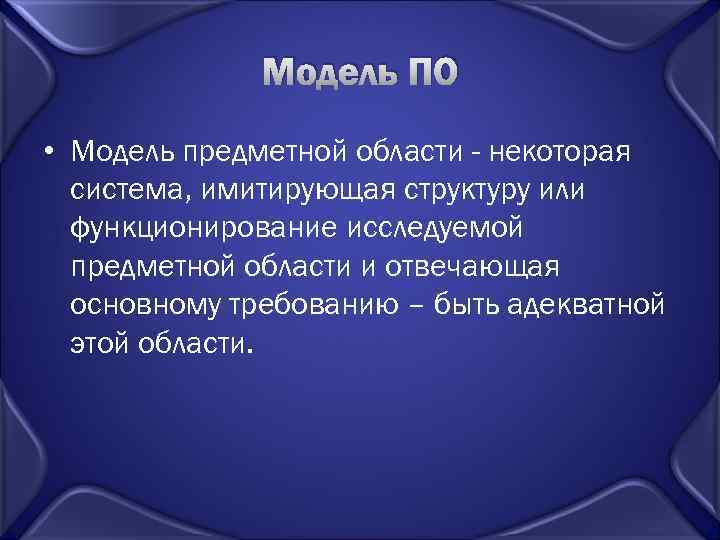 Модель ПО

• Модель предметной области - некоторая система, имитирующая структуру или функционирование исследуемой предметной области и отвечающая основному требованию – быть адекватной этой области.